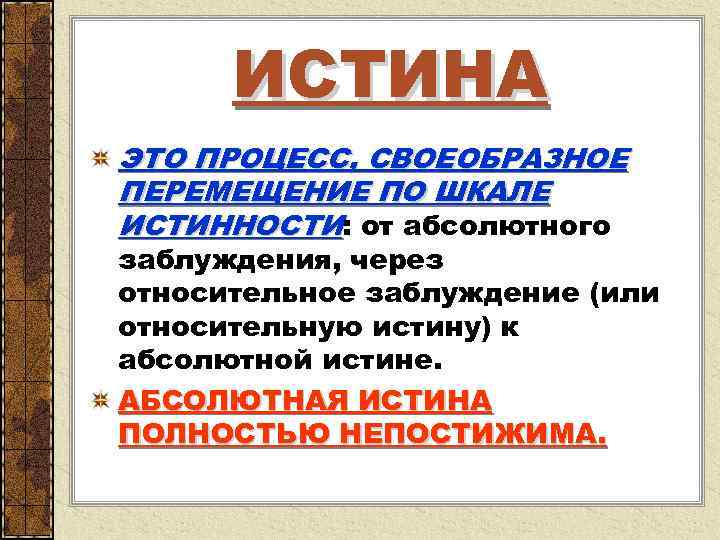 ИСТИНА

ЭТО ПРОЦЕСС, СВОЕОБРАЗНОЕ ПЕРЕМЕЩЕНИЕ ПО ШКАЛЕ ИСТИННОСТИ: от абсолютного заблуждения, через относительное заблуждение (или относительную истину) к абсолютной истине.

АБСОЛЮТНАЯ ИСТИНА ПОЛНОСТЬЮ НЕПОСТИЖИМА.